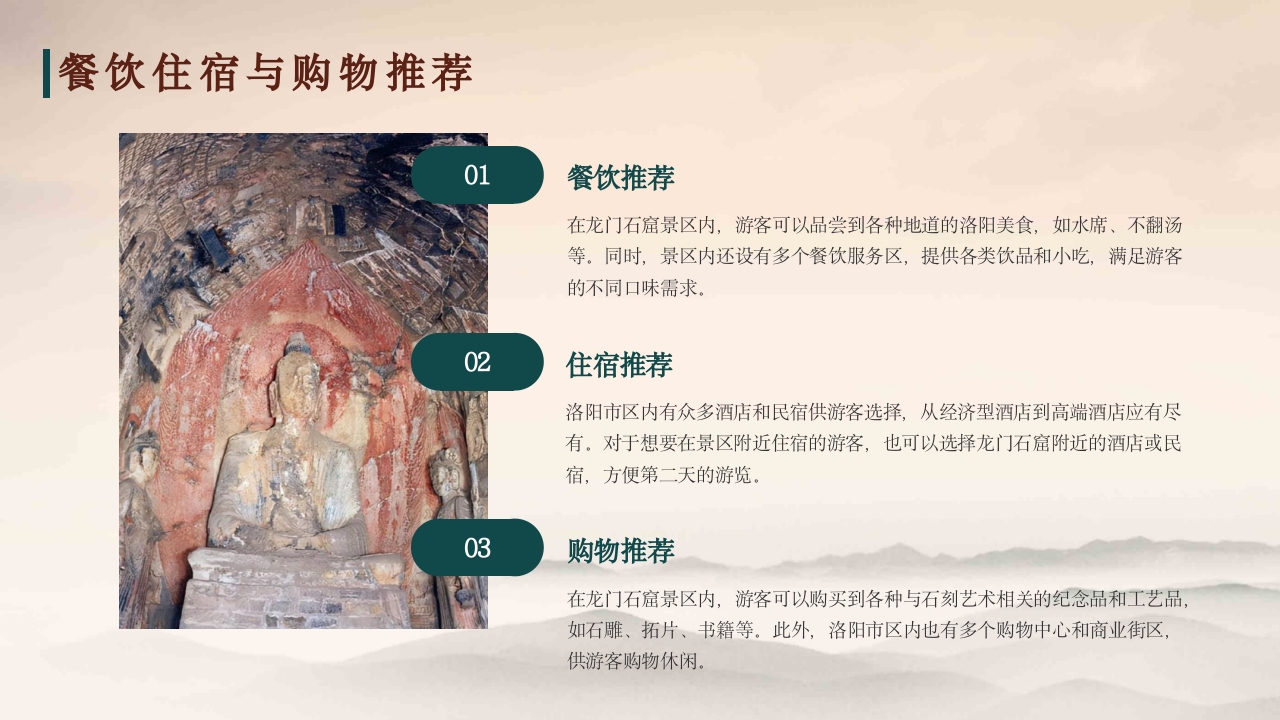 餐饮住宿与购物推荐

01

餐饮推荐

在龙门石窟景区内，游客可以品尝到各种地道的洛阳美食，如水席、不翻汤等。同时，景区内还设有多个餐饮服务区，提供各类饮品和小吃，满足游客的不同口味需求。

02

住宿推荐

洛阳市区内有众多酒店和民宿供游客选择，从经济型酒店到高端酒店应有尽有。对于想要在景区附近住宿的游客，也可以选择龙门石窟附近的酒店或民宿，方便第二天的游览。

03

购物推荐

在龙门石窟景区内，游客可以购买到各种与石刻艺术相关的纪念品和工艺品，如石雕、拓片、书籍等。此外，洛阳市区内也有多个购物中心和商业街区，供游客购物休闲。